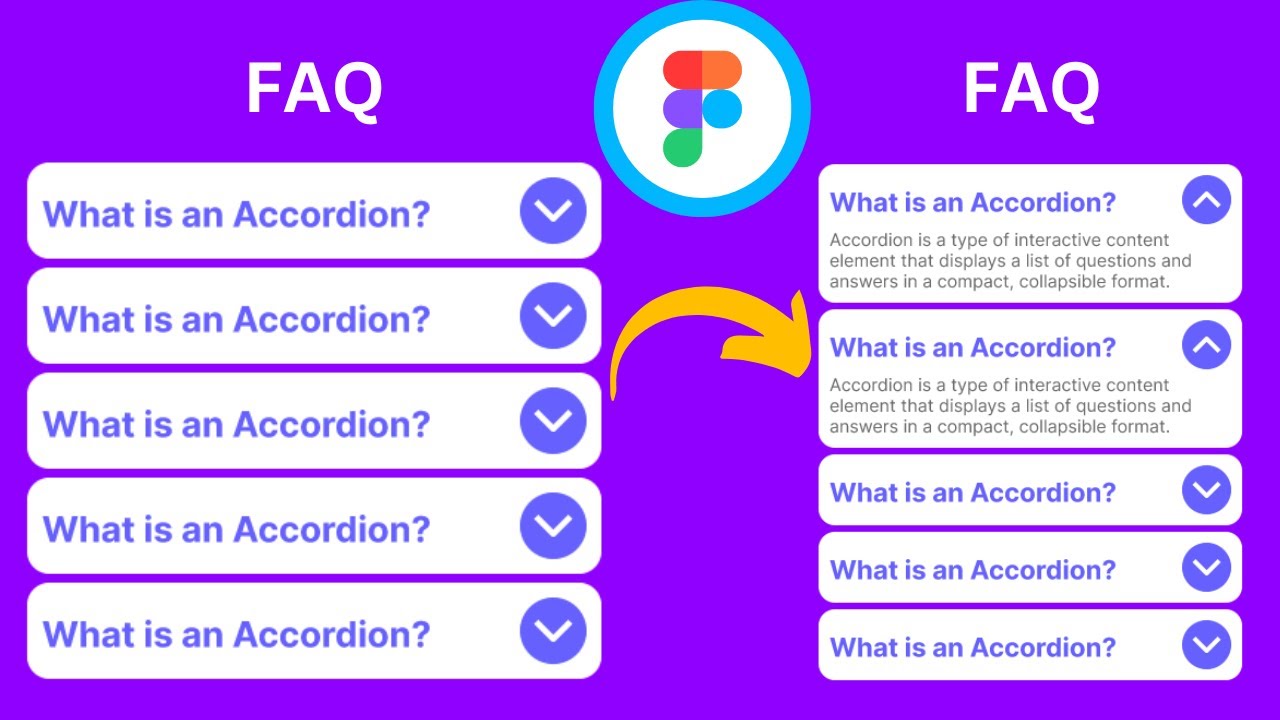 FAQ

What is an Accordion?

What is an Accordion?

What is an Accordion?

What is an Accordion?

What is an Accordion?

FAQ

What is an Accordion?

Accordion is a type of interactive content element that displays a list of questions and answers in a compact, collapsible format.

What is an Accordion?

Accordion is a type of interactive content element that displays a list of questions and answers in a compact, collapsible format.

What is an Accordion?

What is an Accordion?

What is an Accordion?